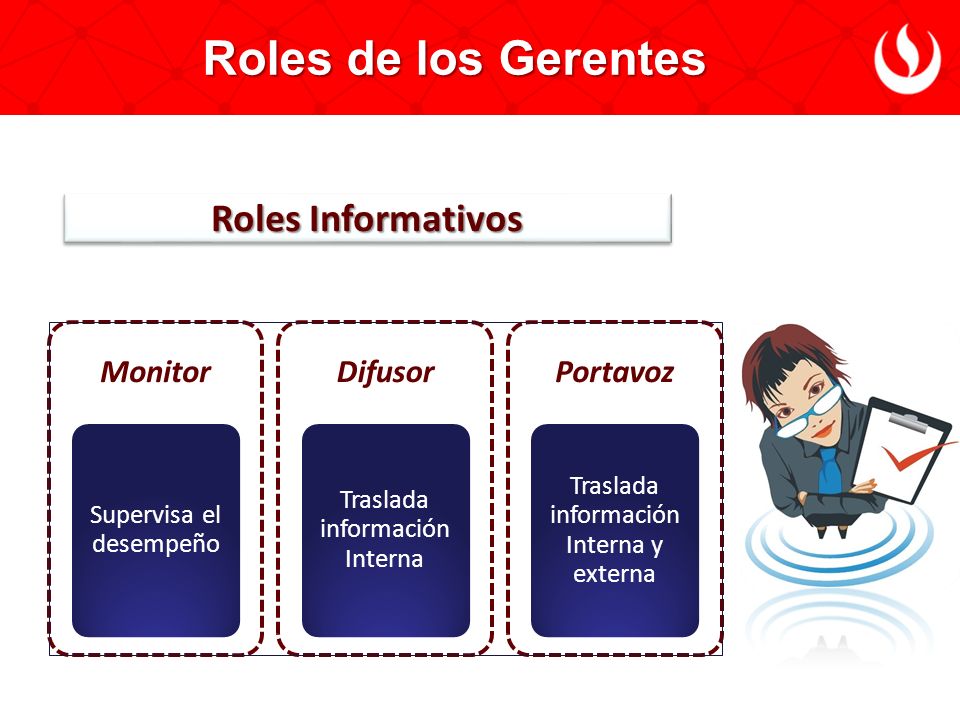 Roles de los Gerentes

Roles Informativos

Monitor

Supervisa el desempeño

Difusor

Traslada información Interna

Portavoz

Traslada información Interna y externa